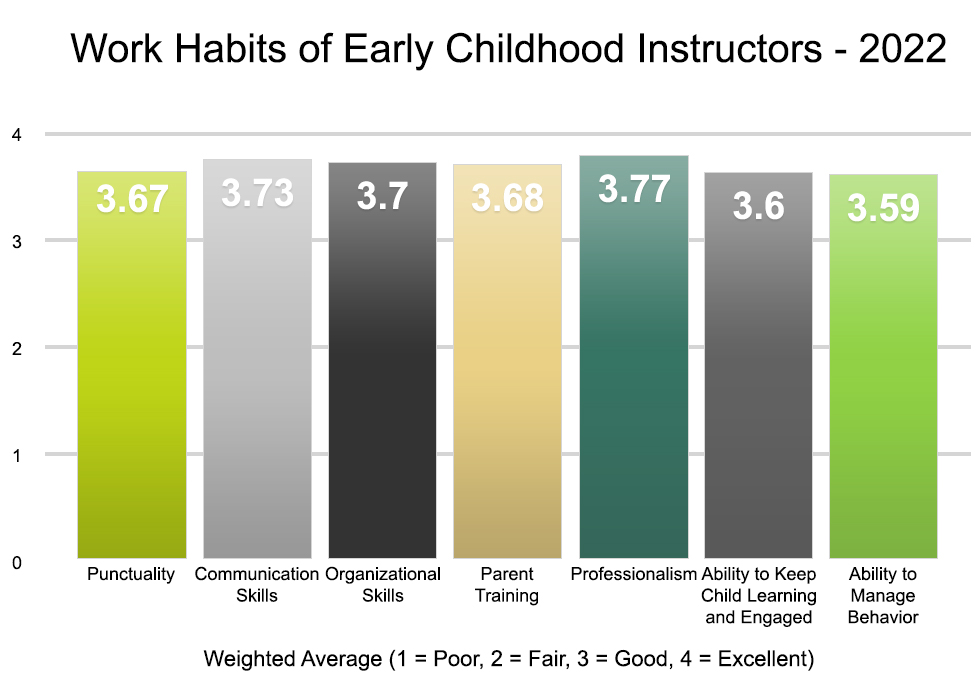 Work Habits of Early Childhood Instructors - 2022

4
3
2
1
0

3.67
3.73
3.7
3.68
3.77
3.6
3.59

Punctuality
Communication Skills
Organizational Skills
Parent Training
Professionalism
Ability to Keep Child Learning and Engaged
Ability to Manage Behavior

Weighted Average (1 = Poor, 2 = Fair, 3 = Good, 4 = Excellent)